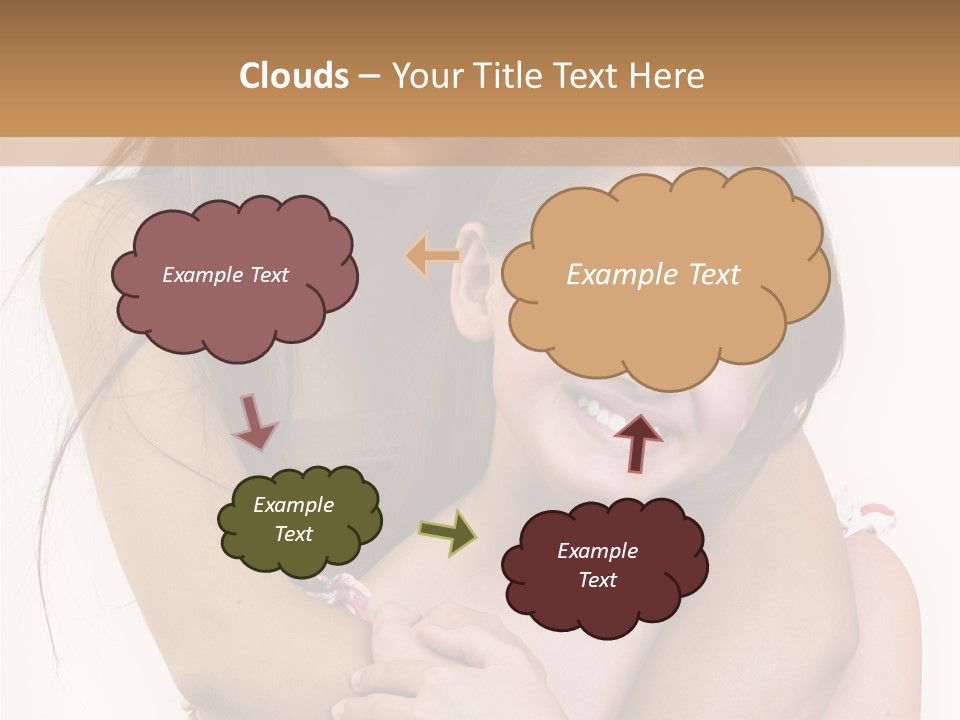 Clouds – Your Title Text Here

Example Text

Example Text

Example Text

Example Text